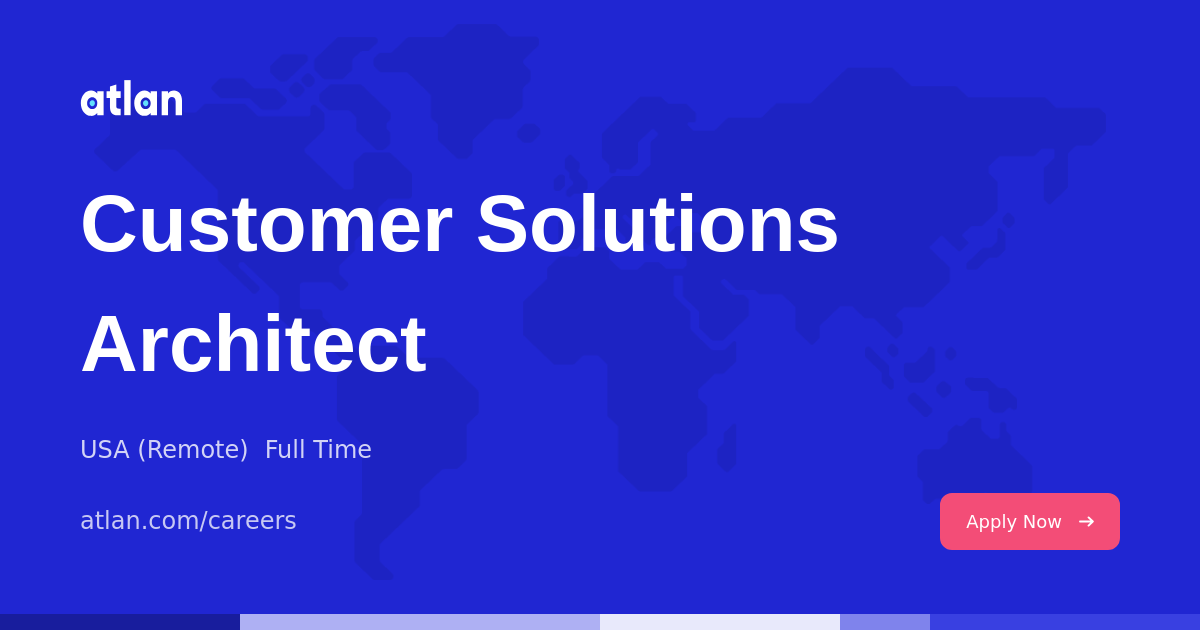 atlan

Customer Solutions Architect

USA (Remote) Full Time

atlan.com/careers

Apply Now →